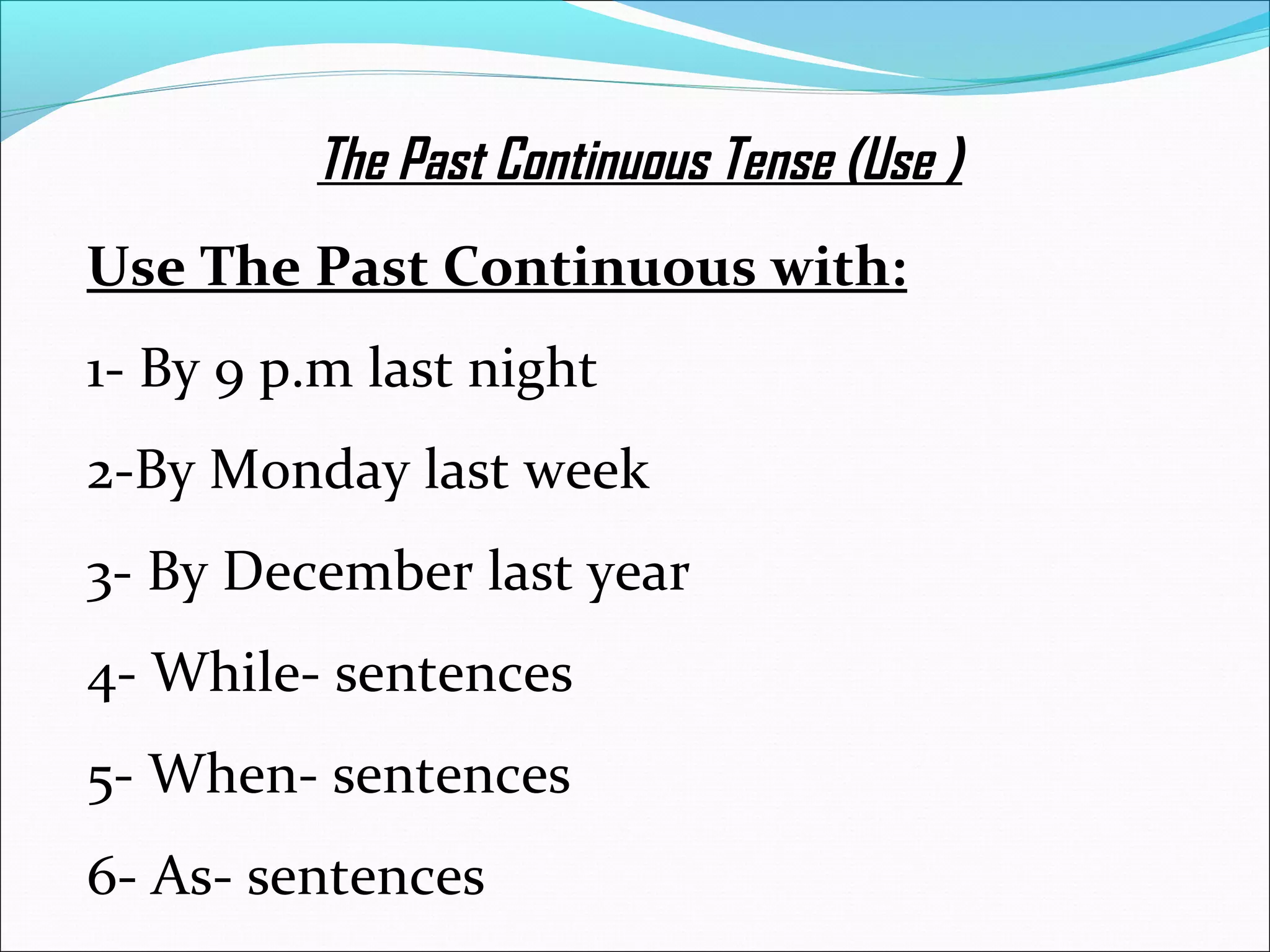 The Past Continuous Tense (Use )

Use The Past Continuous with:

1- By 9 p.m last night

2-By Monday last week

3- By December last year

4- While- sentences

5- When- sentences

6- As- sentences